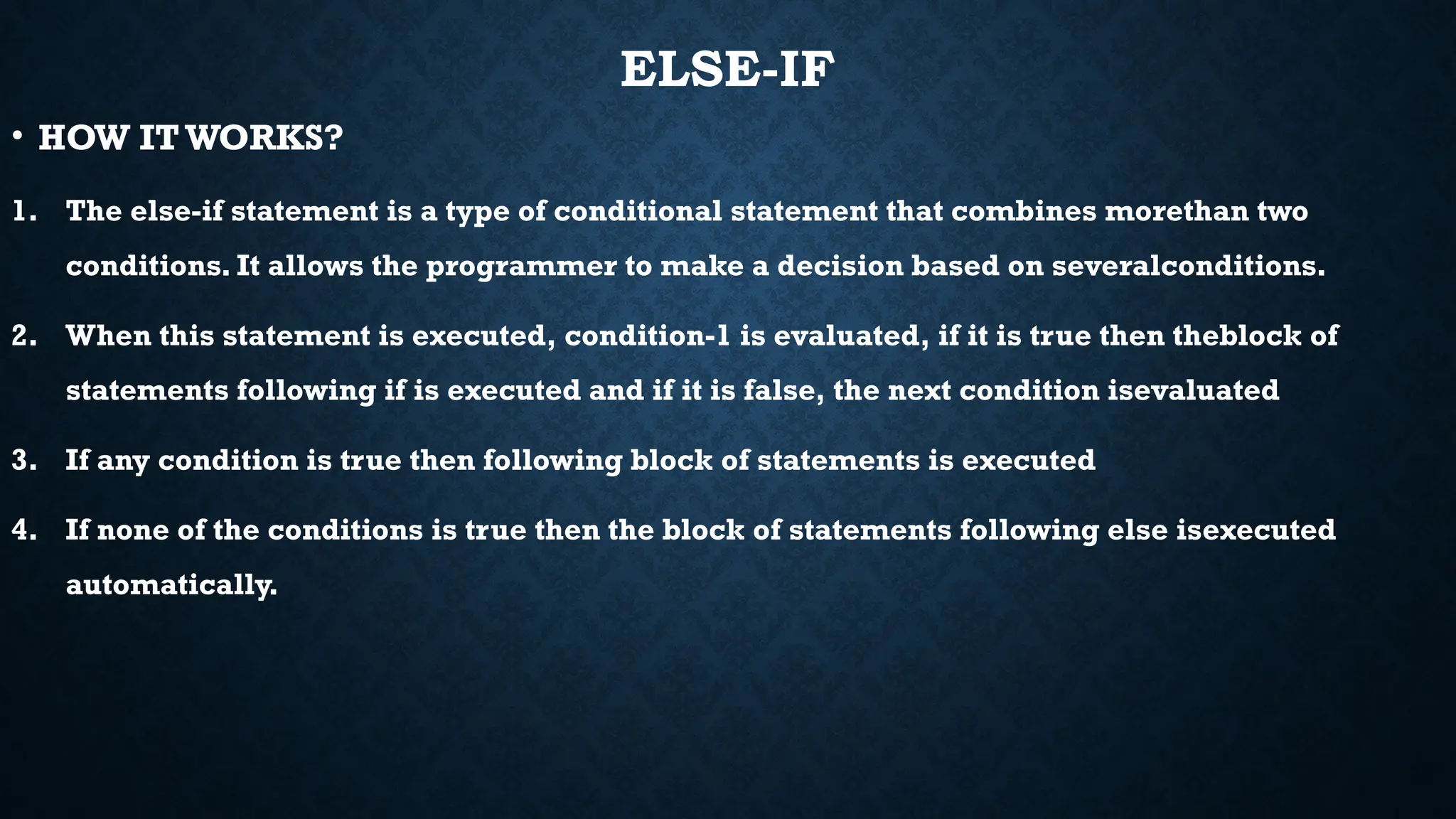 ELSE-IF

• HOW IT WORKS?

1. The else-if statement is a type of conditional statement that combines morethan two conditions. It allows the programmer to make a decision based on severalconditions.

2. When this statement is executed, condition-1 is evaluated, if it is true then theblock of statements following if is executed and if it is false, the next condition isevaluated

3. If any condition is true then following block of statements is executed

4. If none of the conditions is true then the block of statements following else isexecuted automatically.